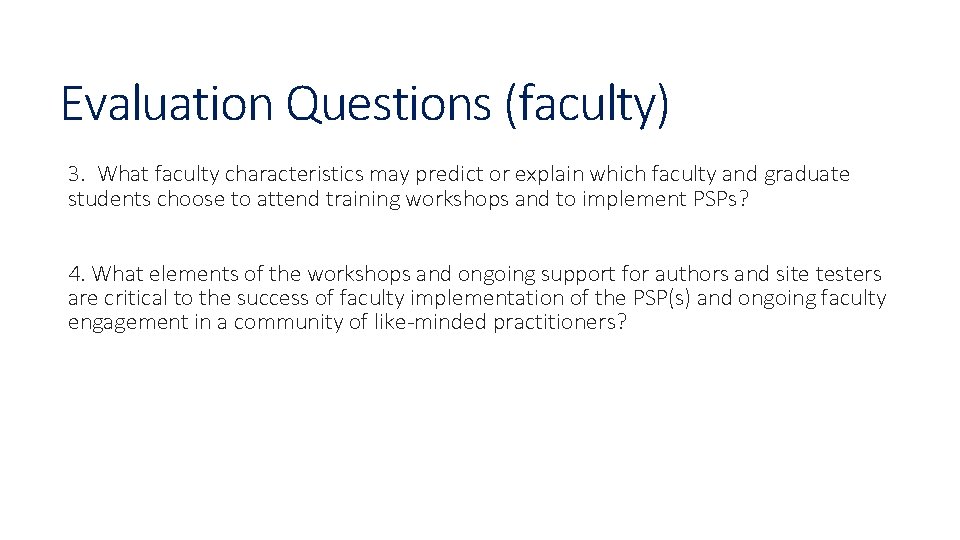 Evaluation Questions (faculty)

3. What faculty characteristics may predict or explain which faculty and graduate students choose to attend training workshops and to implement PSPs?

4. What elements of the workshops and ongoing support for authors and site testers are critical to the success of faculty implementation of the PSP(s) and ongoing faculty engagement in a community of like-minded practitioners?